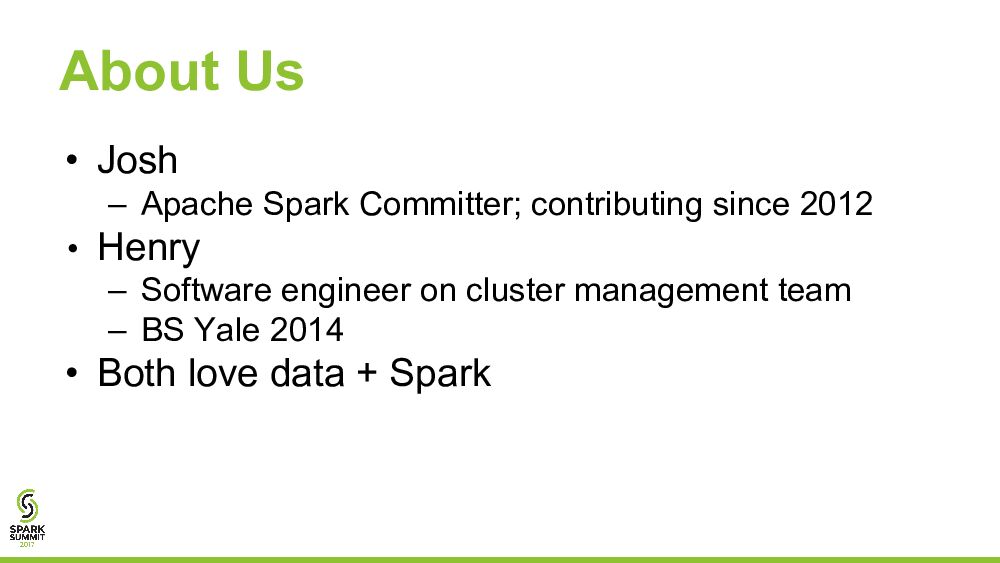 About Us

• Josh
– Apache Spark Committer; contributing since 2012
• Henry
– Software engineer on cluster management team
– BS Yale 2014
• Both love data + Spark

SPARK SUMMIT 2017